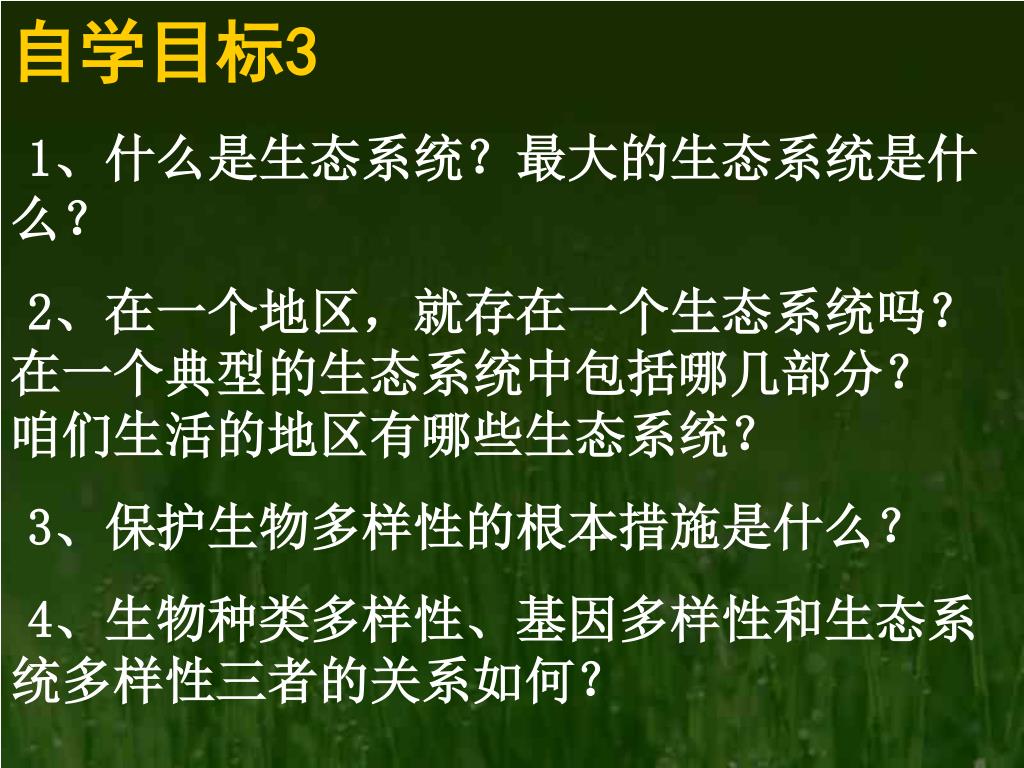 自学目标3

1、什么是生态系统？最大的生态系统是什么？

2、在一个地区，就存在一个生态系统吗？在一个典型的生态系统中包括哪几部分？咱们生活的地区有哪些生态系统？

3、保护生物多样性的根本措施是什么？

4、生物种类多样性、基因多样性和生态系统多样性三者的关系如何？